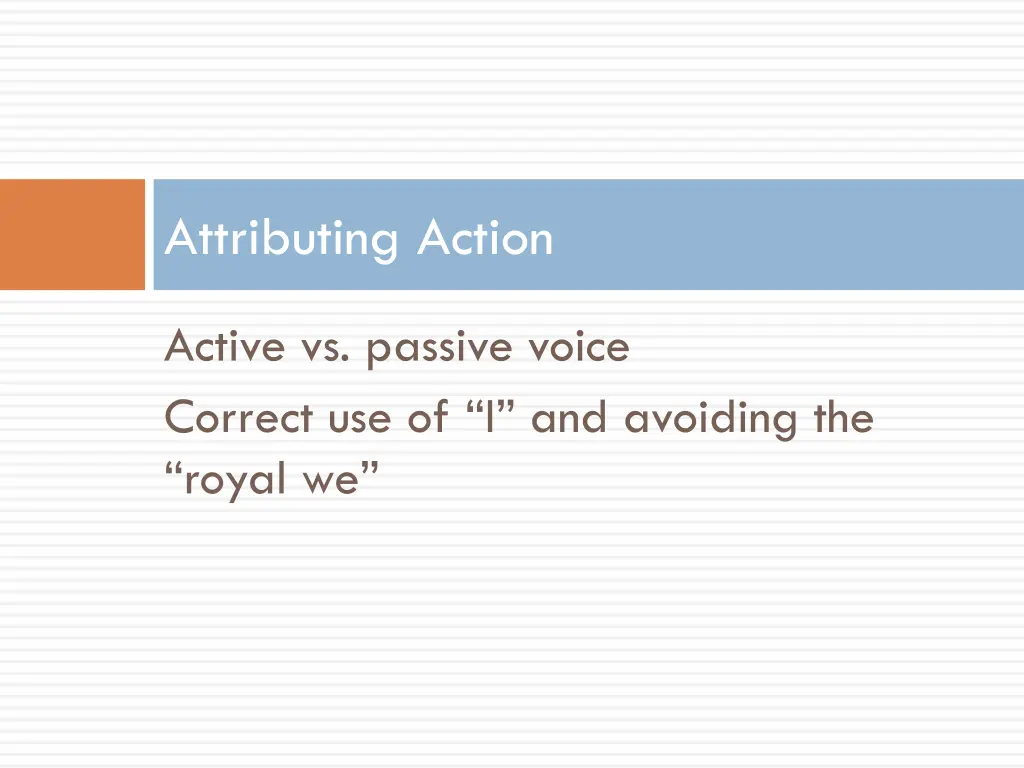 Attributing Action

Active vs. passive voice

Correct use of “I” and avoiding the “royal we”